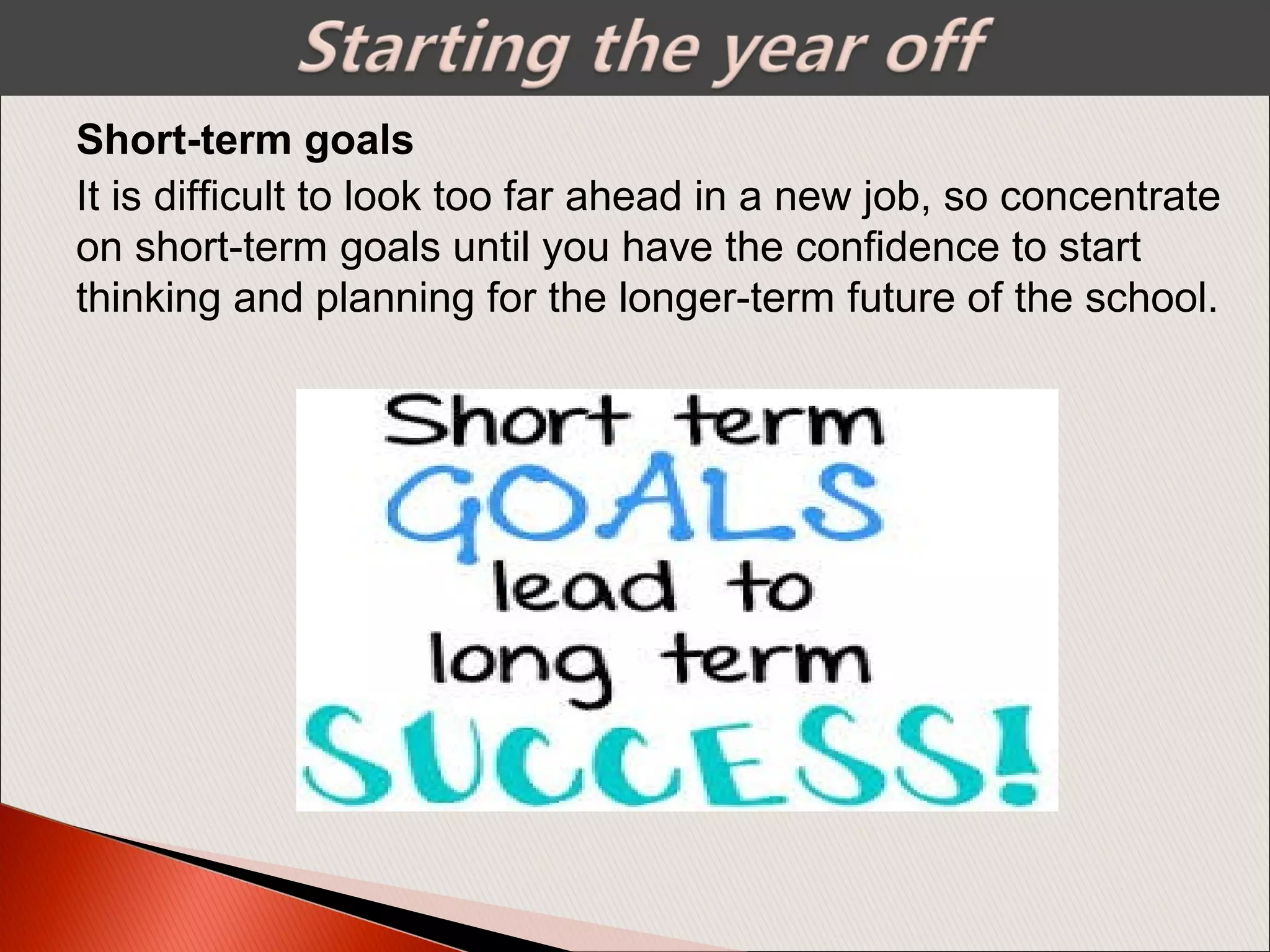 Starting the year off

Short-term goals

It is difficult to look too far ahead in a new job, so concentrate on short-term goals until you have the confidence to start thinking and planning for the longer-term future of the school.

Short term GOALS lead to long term SUCCESS!